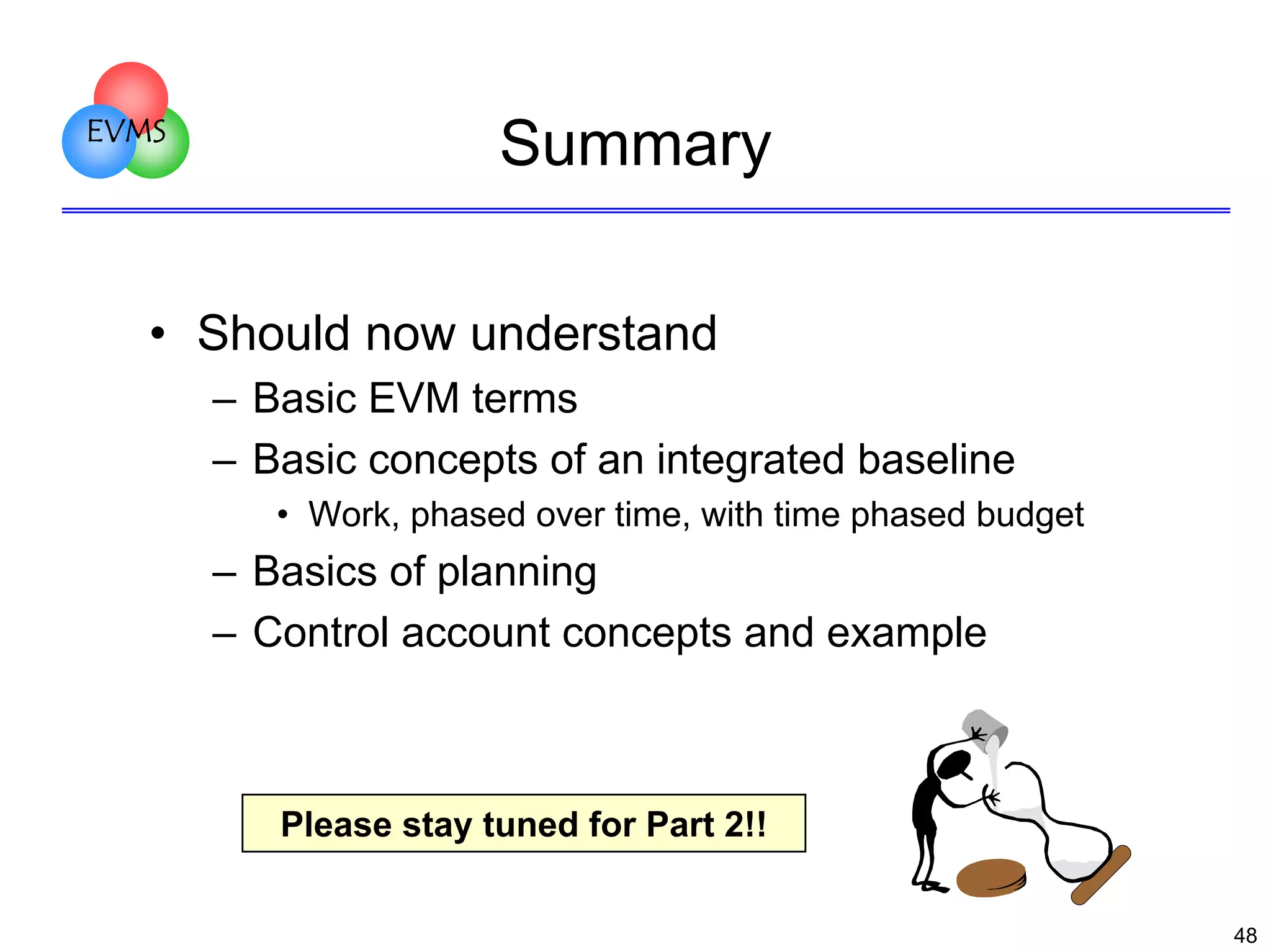 EVMS

Summary

• Should now understand
– Basic EVM terms
– Basic concepts of an integrated baseline
• Work, phased over time, with time phased budget
– Basics of planning
– Control account concepts and example

Please stay tuned for Part 2!!

48